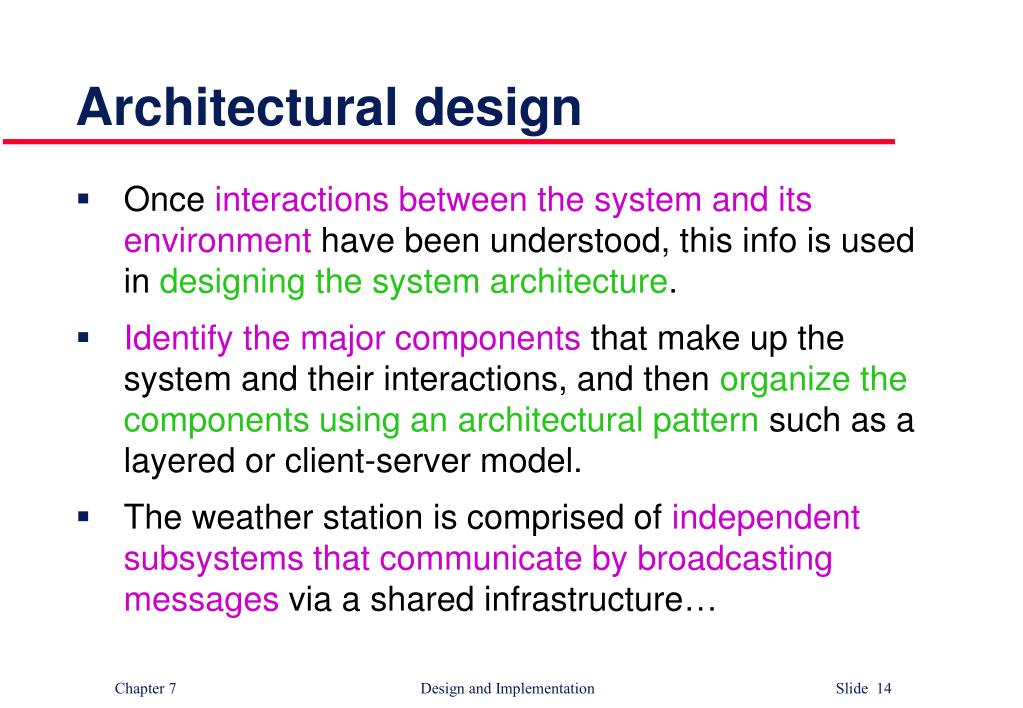 Architectural design

▪ Once interactions between the system and its environment have been understood, this info is used in designing the system architecture.

▪ Identify the major components that make up the system and their interactions, and then organize the components using an architectural pattern such as a layered or client-server model.

▪ The weather station is comprised of independent subsystems that communicate by broadcasting messages via a shared infrastructure…

Chapter 7 Design and Implementation Slide 14